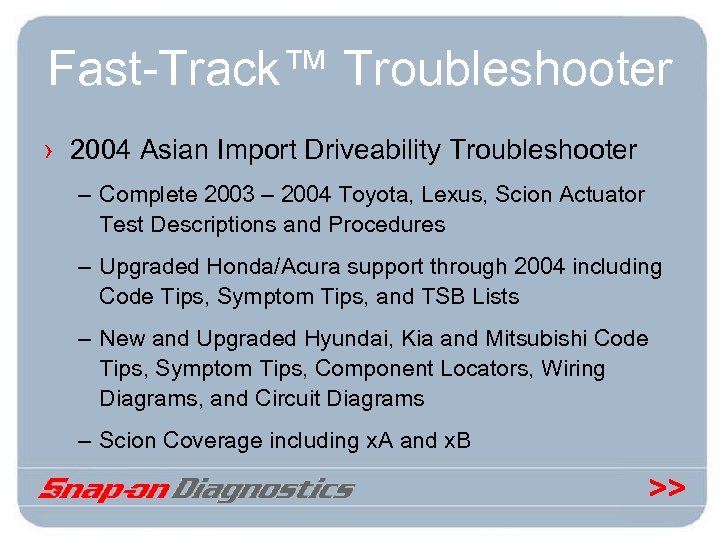 Fast-Track™ Troubleshooter

› 2004 Asian Import Driveability Troubleshooter

– Complete 2003 – 2004 Toyota, Lexus, Scion Actuator Test Descriptions and Procedures

– Upgraded Honda/Acura support through 2004 including Code Tips, Symptom Tips, and TSB Lists

– New and Upgraded Hyundai, Kia and Mitsubishi Code Tips, Symptom Tips, Component Locators, Wiring Diagrams, and Circuit Diagrams

– Scion Coverage including xA and xB

Snap-on Diagnostics

>>